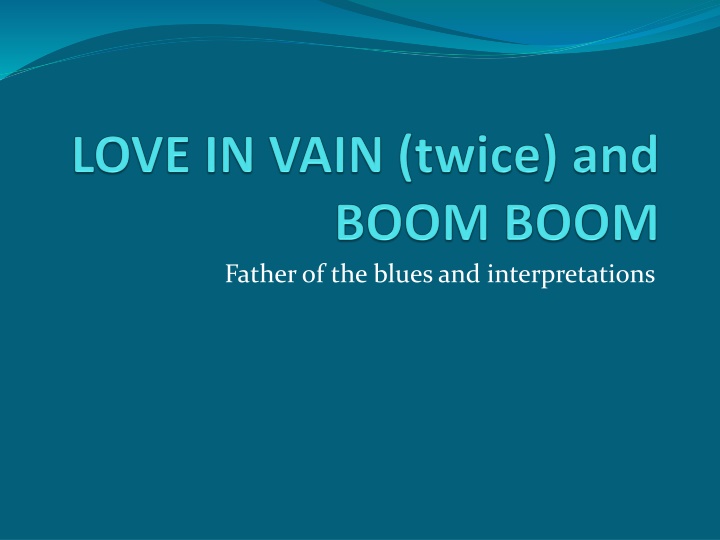 LOVE IN VAIN (twice) and BOOM BOOM

Father of the blues and interpretations